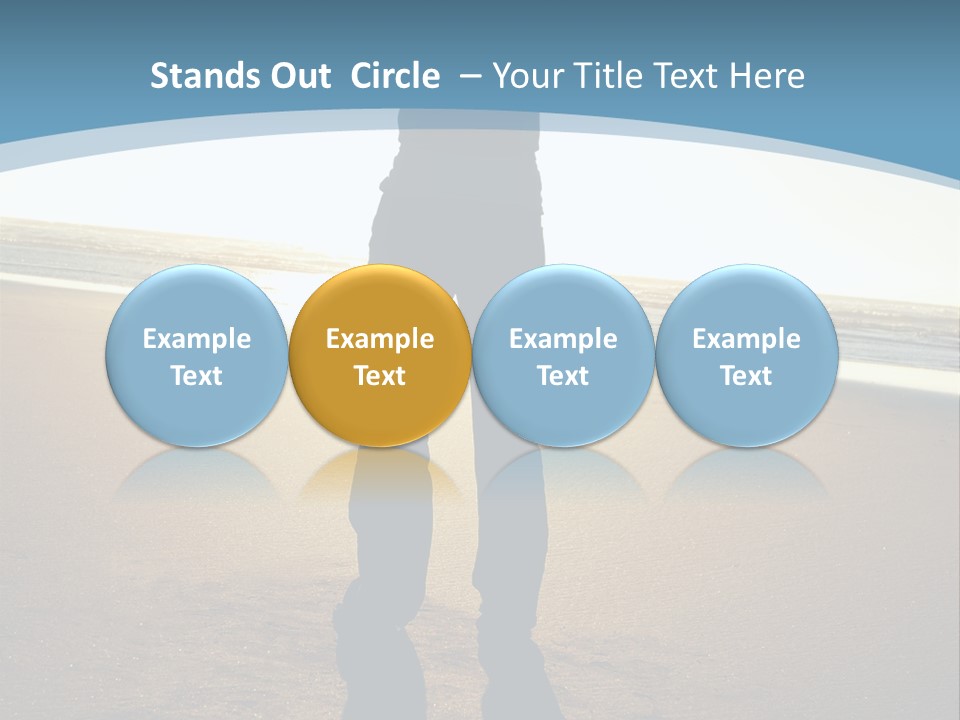 Stands Out Circle – Your Title Text Here

Example Text

Example Text

Example Text

Example Text